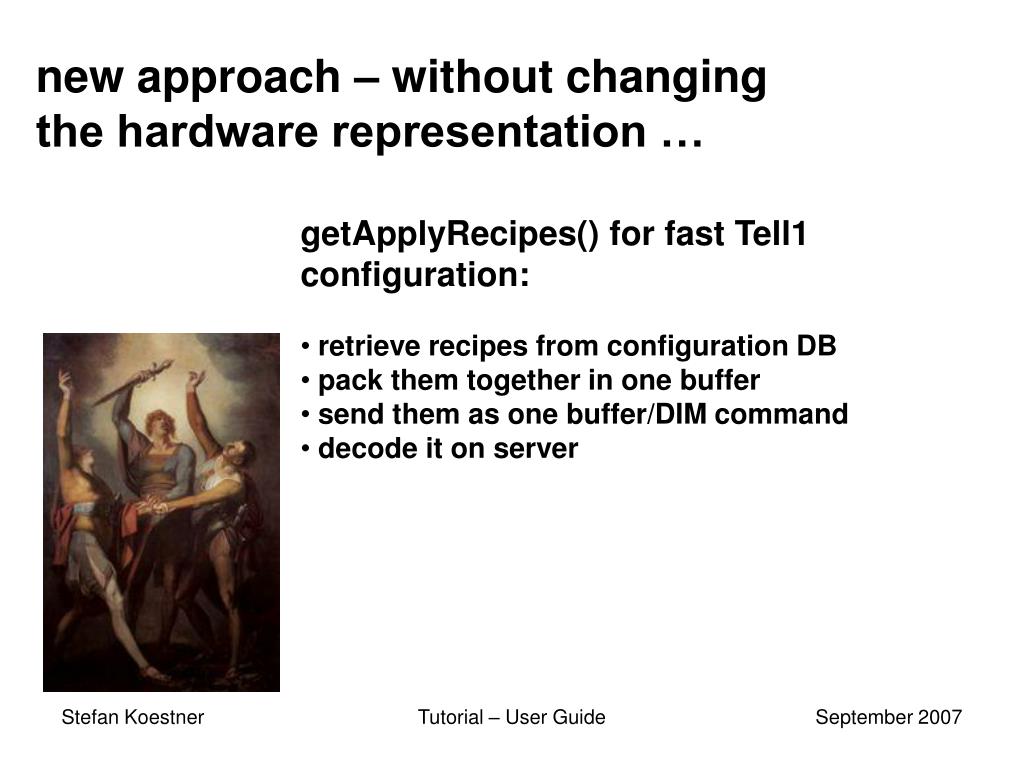 new approach – without changing the hardware representation …

getApplyRecipes() for fast Tell1 configuration:

• retrieve recipes from configuration DB
• pack them together in one buffer
• send them as one buffer/DIM command
• decode it on server

Stefan Koestner

Tutorial – User Guide

September 2007